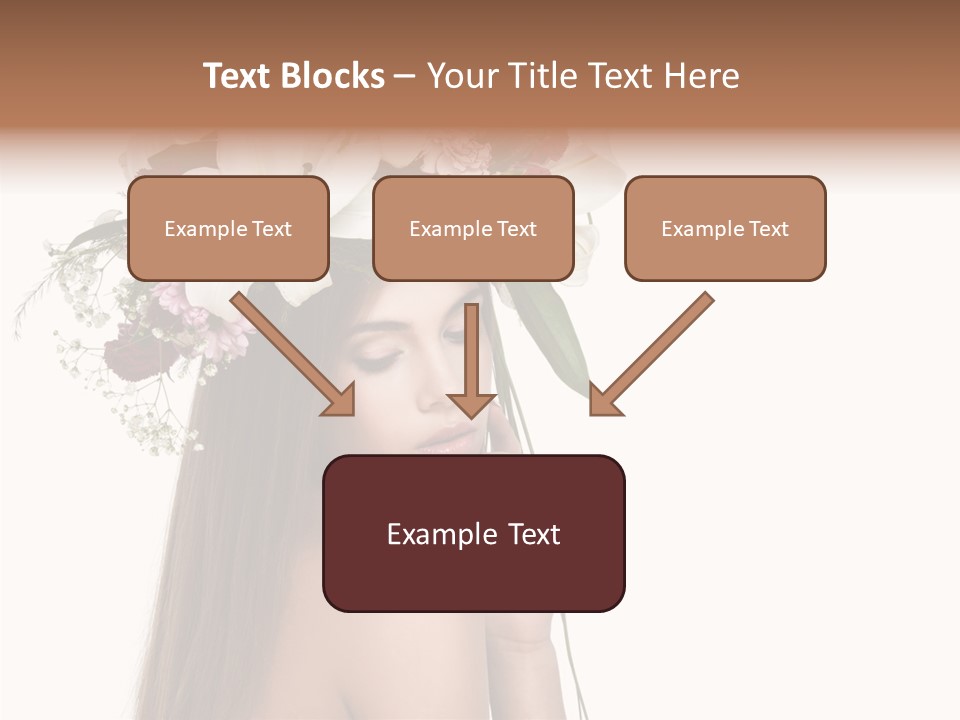 Text Blocks – Your Title Text Here

Example Text

Example Text

Example Text

Example Text